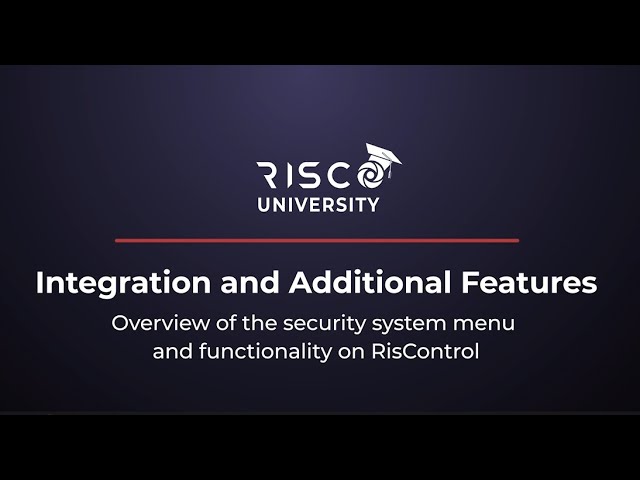 RISCO
UNIVERSITY

Integration and Additional Features

Overview of the security system menu and functionality on RisControl